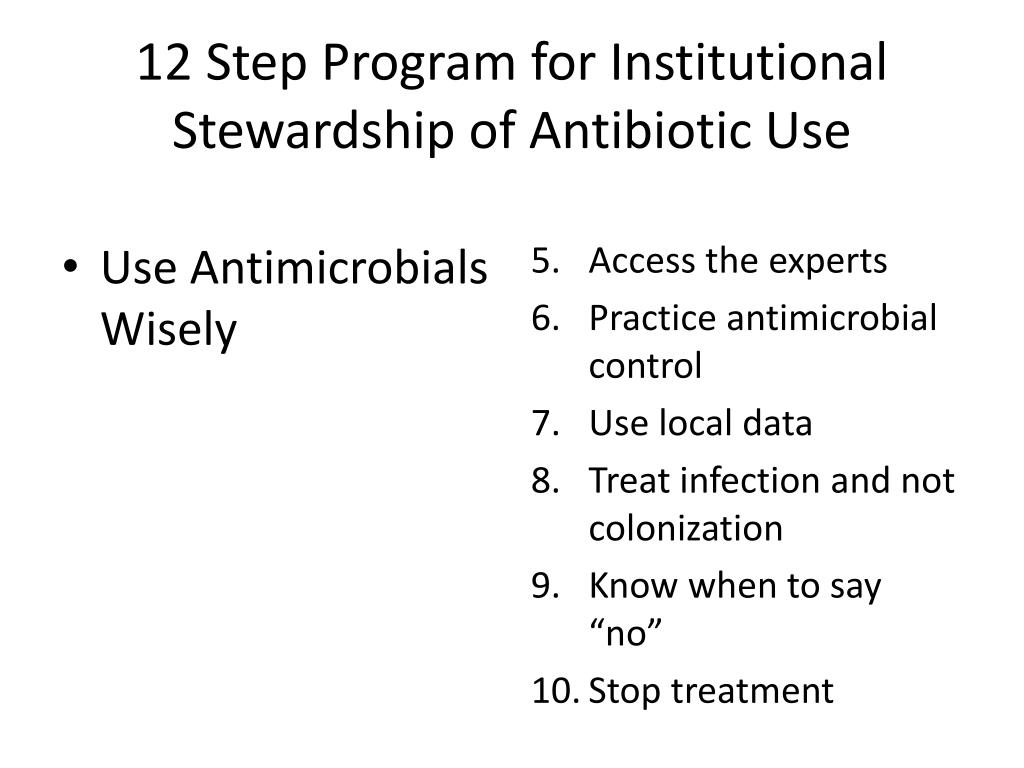 12 Step Program for Institutional Stewardship of Antibiotic Use

• Use Antimicrobials Wisely

5. Access the experts
6. Practice antimicrobial control
7. Use local data
8. Treat infection and not colonization
9. Know when to say “no”
10. Stop treatment